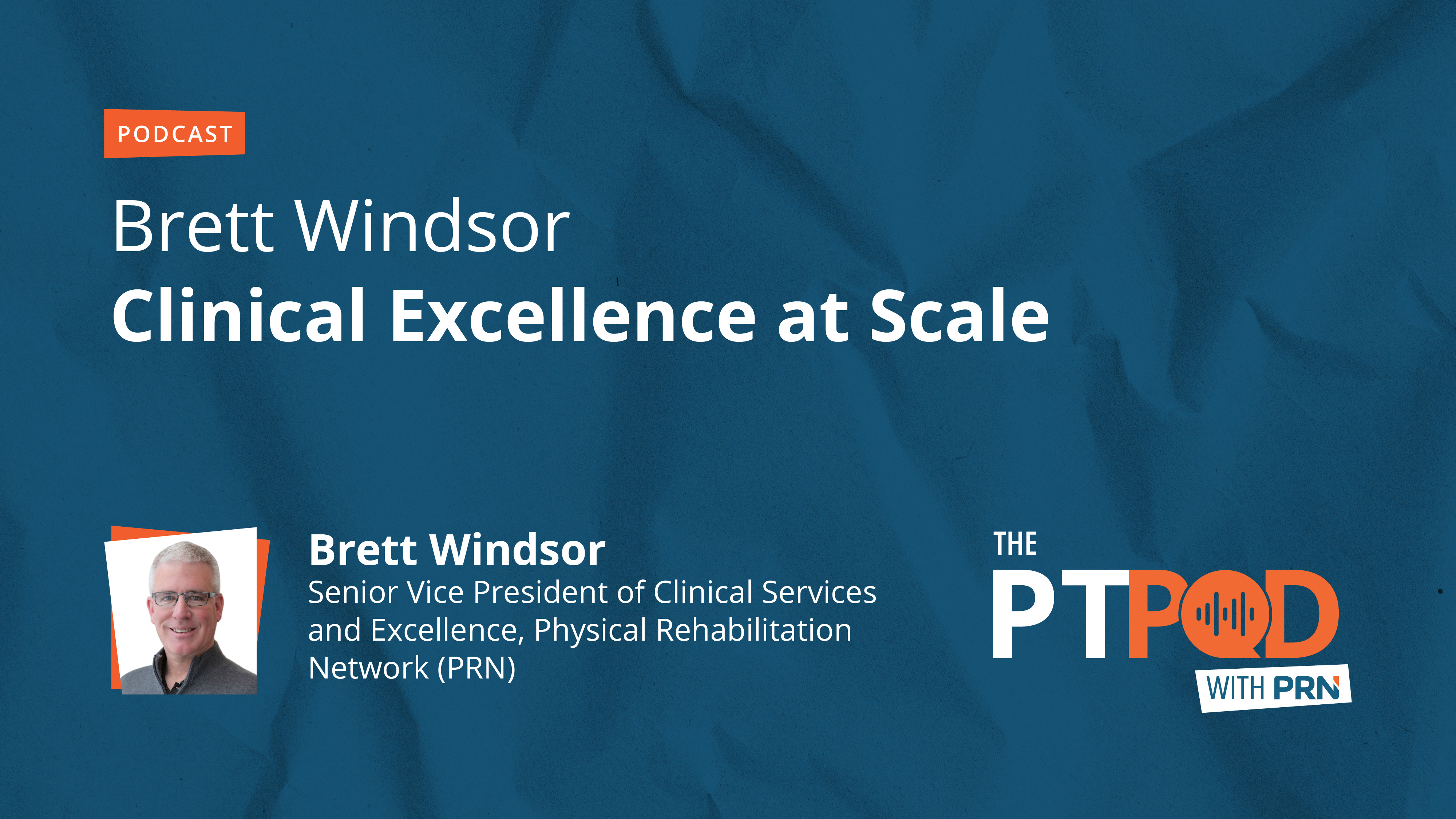 PODCAST

Brett Windsor
Clinical Excellence at Scale

Brett Windsor
Senior Vice President of Clinical Services and Excellence, Physical Rehabilitation Network (PRN)

THE PT POD WITH PRN